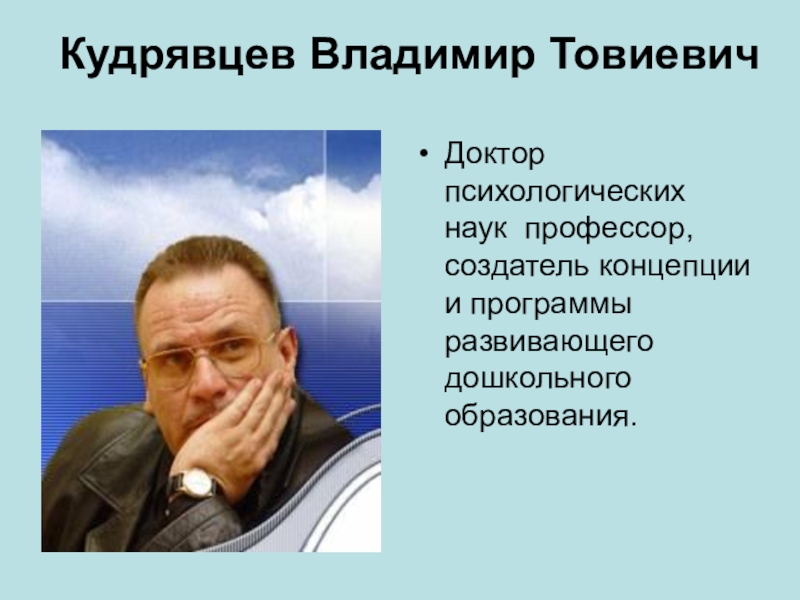 Кудрявцев Владимир Товиевич

• Доктор психологических наук профессор, создатель концепции и программы развивающего дошкольного образования.